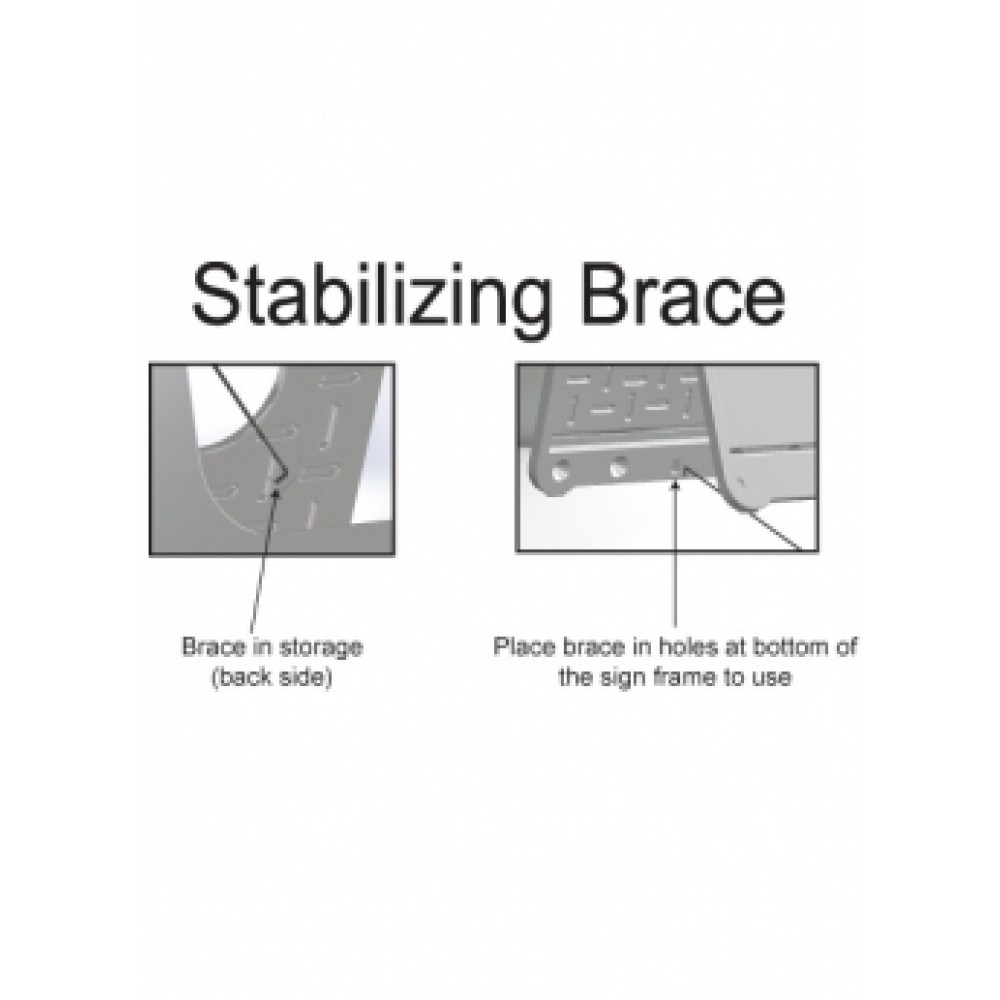 Stabilizing Brace

Brace in storage
(back side)

Place brace in holes at bottom of
the sign frame to use